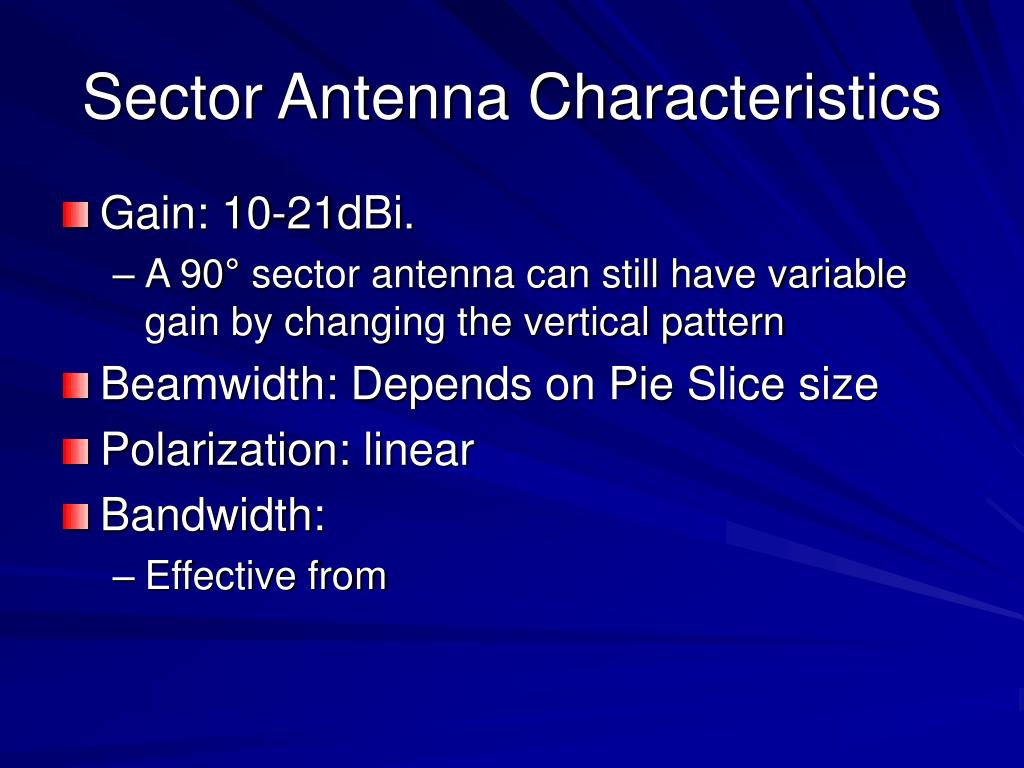 Sector Antenna Characteristics

Gain: 10-21dBi.

– A 90° sector antenna can still have variable gain by changing the vertical pattern

Beamwidth: Depends on Pie Slice size

Polarization: linear

Bandwidth:

– Effective from